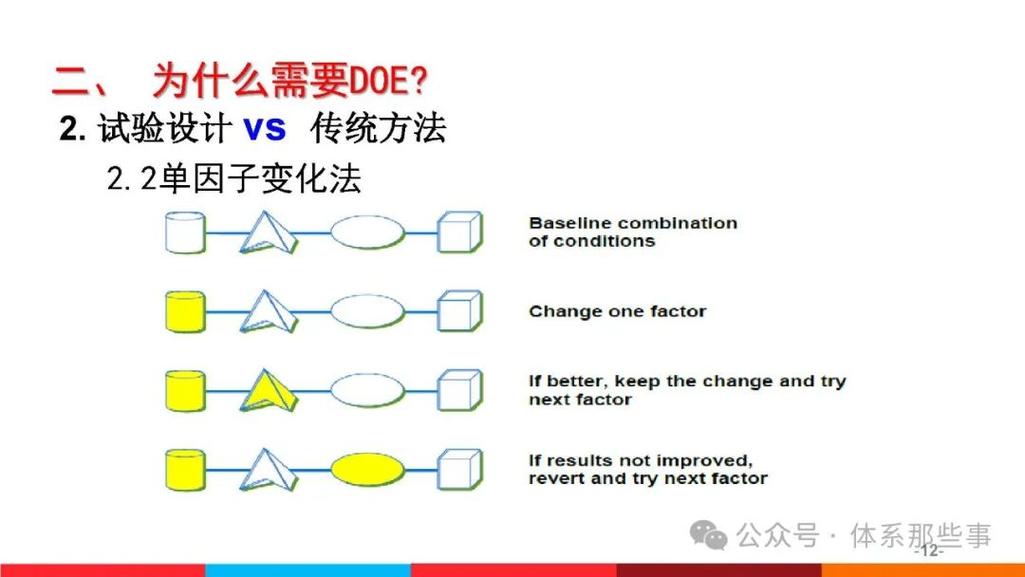 二、 为什么需要DOE?

2. 试验设计 vs 传统方法

2.2单因子变化法

Baseline combination of conditions

Change one factor

If better, keep the change and try next factor

If results not improved, revert and try next factor

公众号 · 体系那些事

-12-